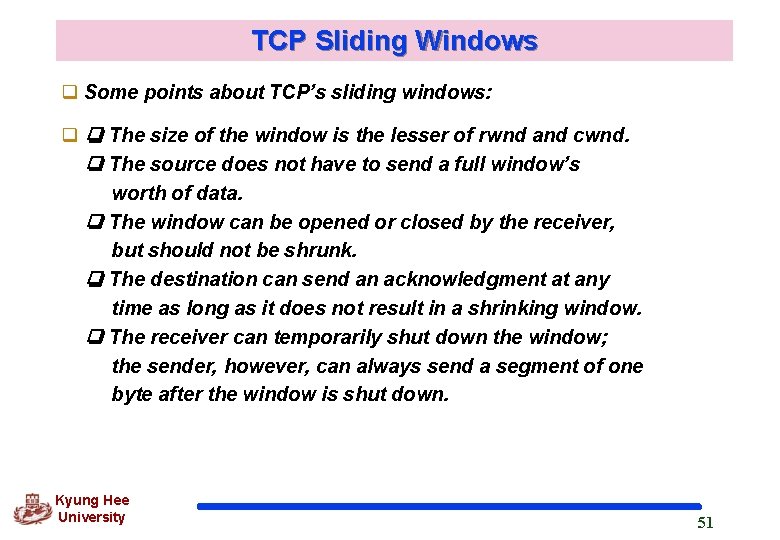 TCP Sliding Windows

❑ Some points about TCP's sliding windows:

❑ ❑ The size of the window is the lesser of rwnd and cwnd.
❑ The source does not have to send a full window's worth of data.
❑ The window can be opened or closed by the receiver, but should not be shrunk.
❑ The destination can send an acknowledgment at any time as long as it does not result in a shrinking window.
❑ The receiver can temporarily shut down the window; the sender, however, can always send a segment of one byte after the window is shut down.

Kyung Hee University

51